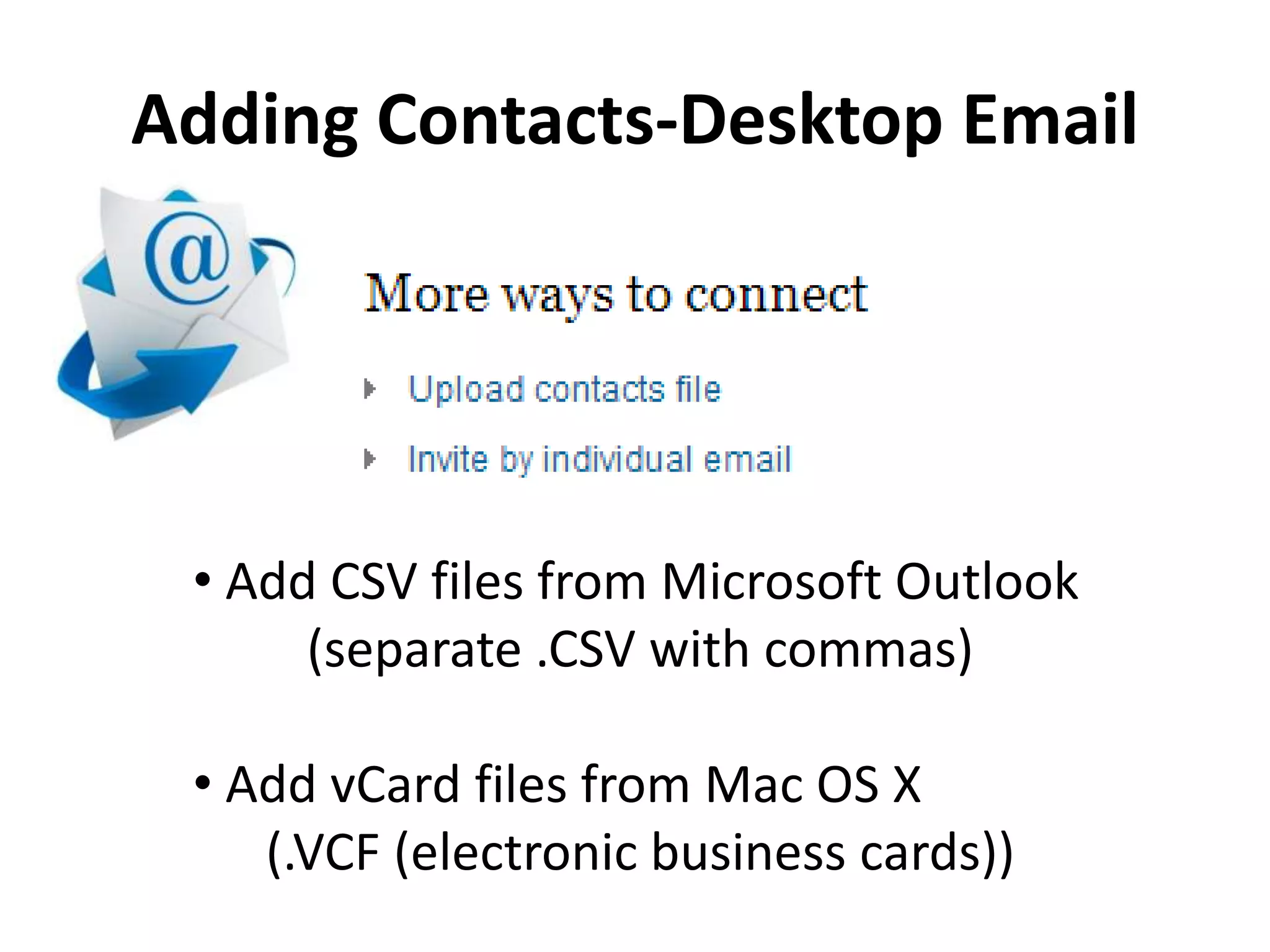 Adding Contacts-Desktop Email

@

More ways to connect

Upload contacts file

Invite by individual email

• Add CSV files from Microsoft Outlook (separate .CSV with commas)

• Add vCard files from Mac OS X (.VCF (electronic business cards))